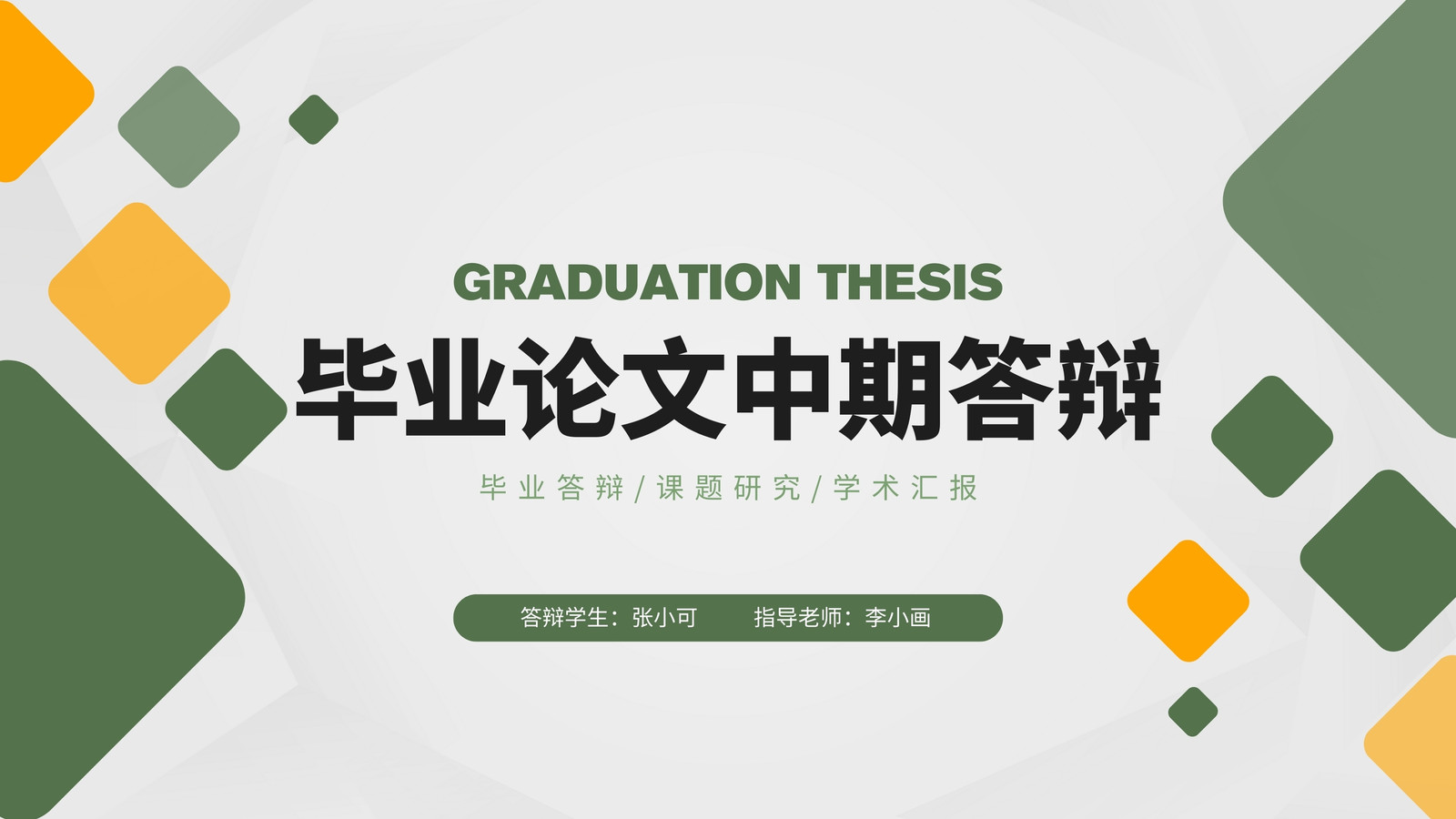 GRADUATION THESIS

毕业论文中期答辩

毕业答辩/课题研究/学术汇报

答辩学生：张小可 指导老师：李小画